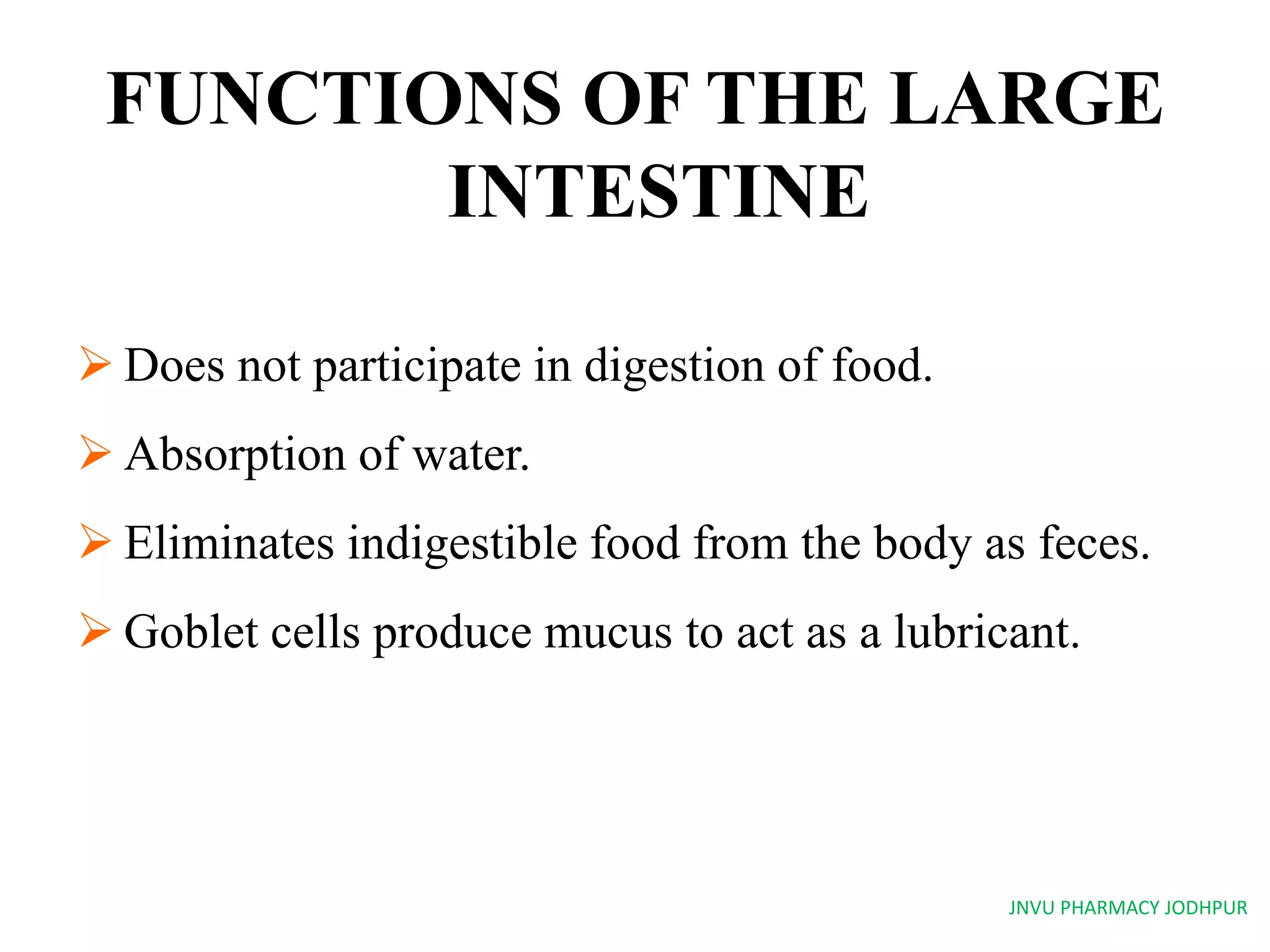 FUNCTIONS OF THE LARGE INTESTINE

➢ Does not participate in digestion of food.

➢ Absorption of water.

➢ Eliminates indigestible food from the body as feces.

➢ Goblet cells produce mucus to act as a lubricant.

JNVU PHARMACY JODHPUR